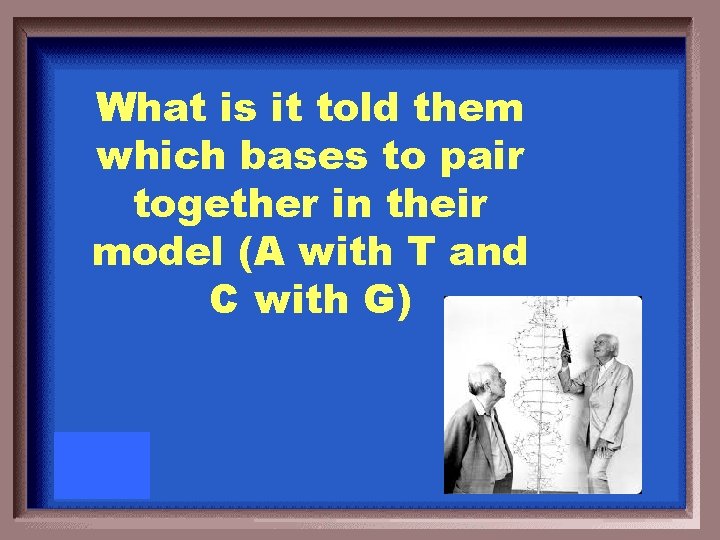 What is it told them which bases to pair together in their model (A with T and C with G)